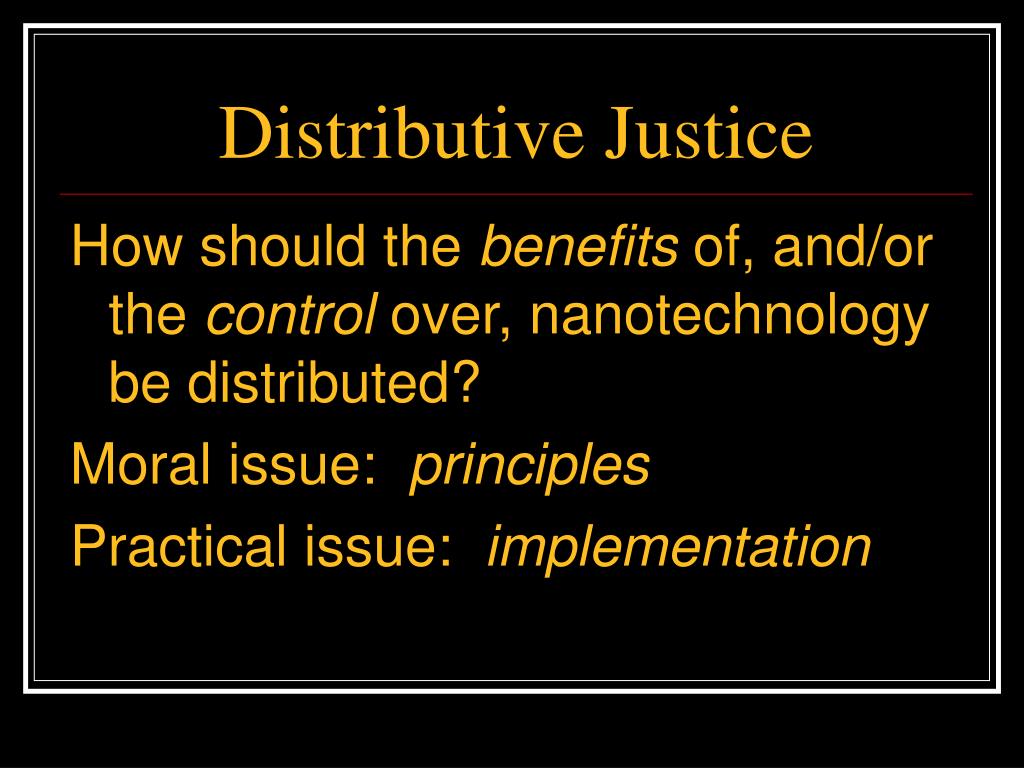 Distributive Justice

How should the benefits of, and/or the control over, nanotechnology be distributed?

Moral issue: principles

Practical issue: implementation